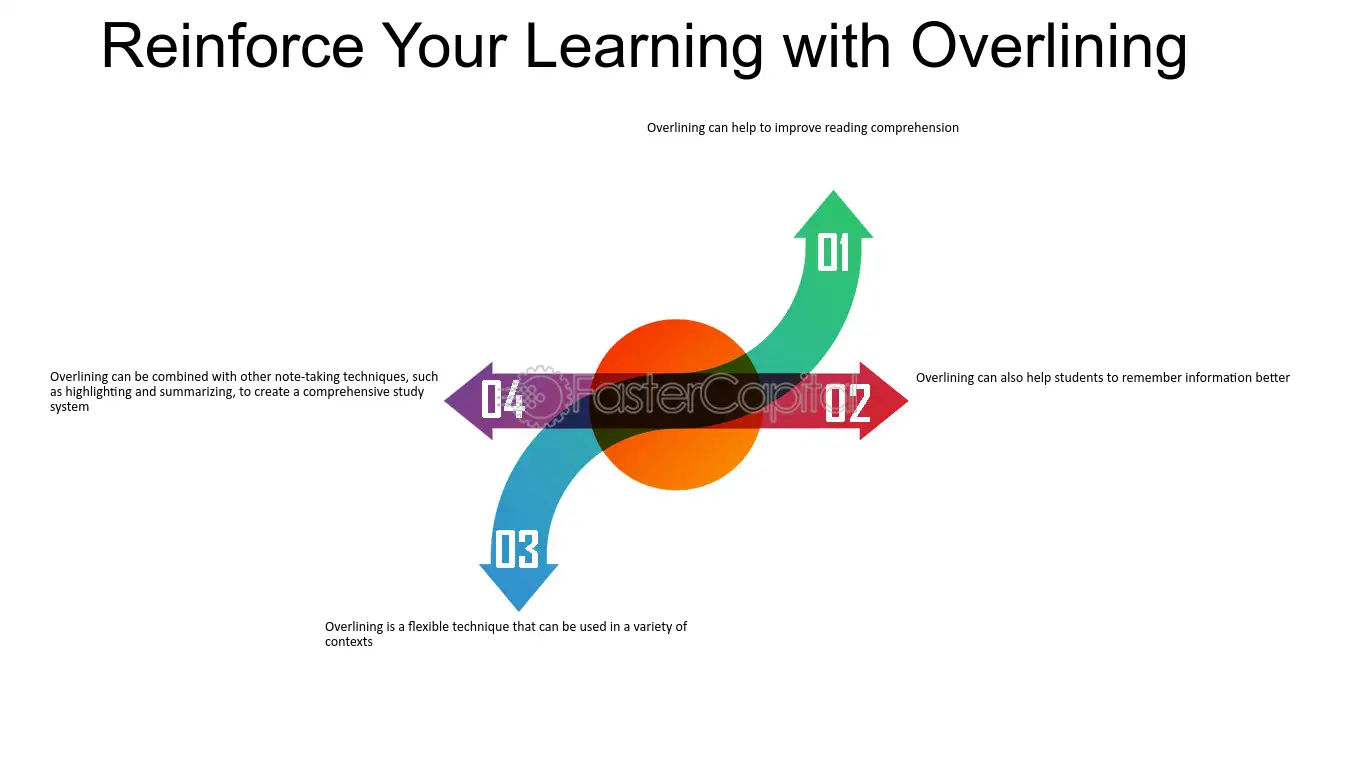 Reinforce Your Learning with Overlining

Overlining can help to improve reading comprehension

01

Overlining can be combined with other note-taking techniques, such as highlighting and summarizing, to create a comprehensive study system

04

02

Overlining can also help students to remember information better

03

Overlining is a flexible technique that can be used in a variety of contexts

FasterCapital